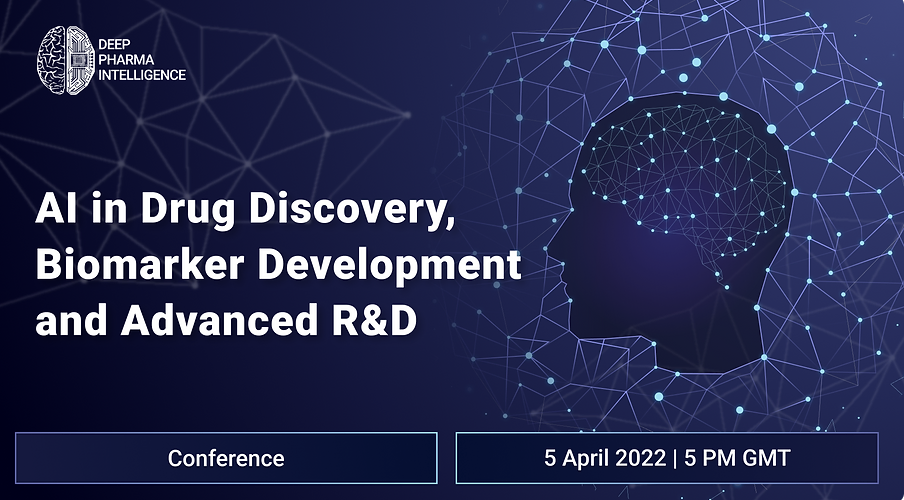 DEEP
PHARMA
INTELLIGENCE

AI in Drug Discovery, Biomarker Development and Advanced R&D

Conference

5 April 2022 | 5 PM GMT